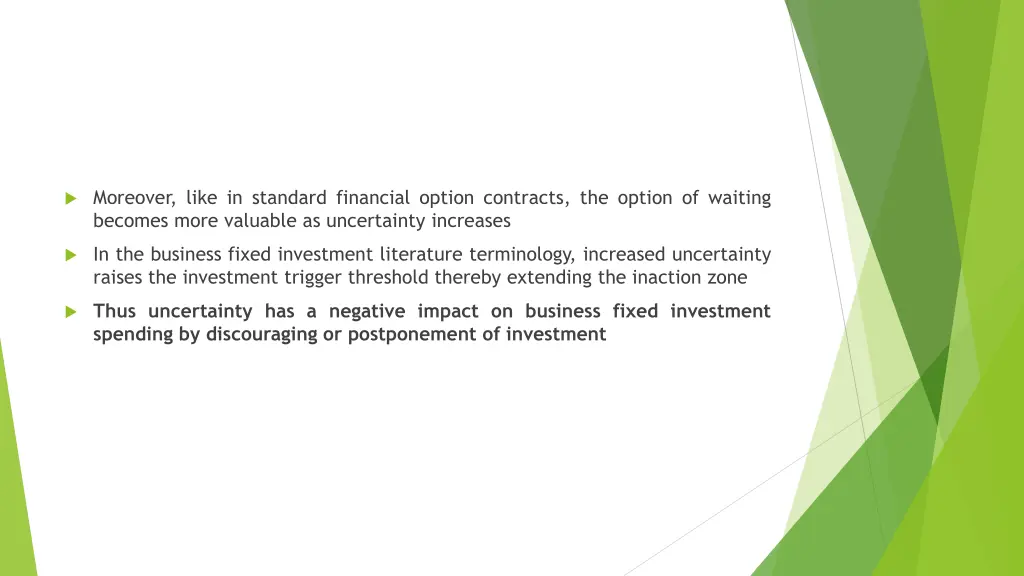 Moreover, like in standard financial option contracts, the option of waiting becomes more valuable as uncertainty increases

In the business fixed investment literature terminology, increased uncertainty raises the investment trigger threshold thereby extending the inaction zone

Thus uncertainty has a negative impact on business fixed investment spending by discouraging or postponement of investment